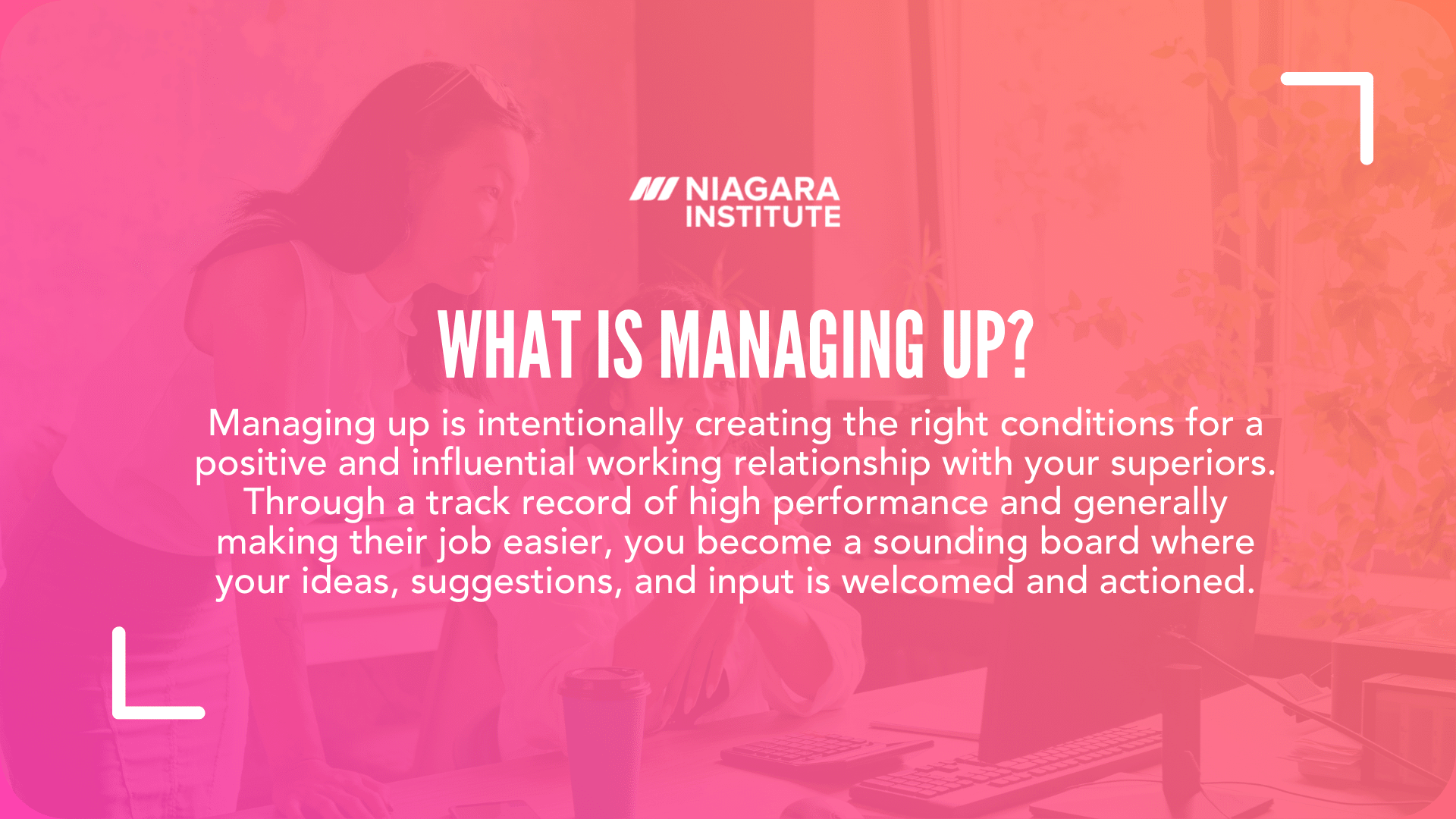 NIAGARA INSTITUTE

WHAT IS MANAGING UP?

Managing up is intentionally creating the right conditions for a positive and influential working relationship with your superiors. Through a track record of high performance and generally making their job easier, you become a sounding board where your ideas, suggestions, and input is welcomed and actioned.